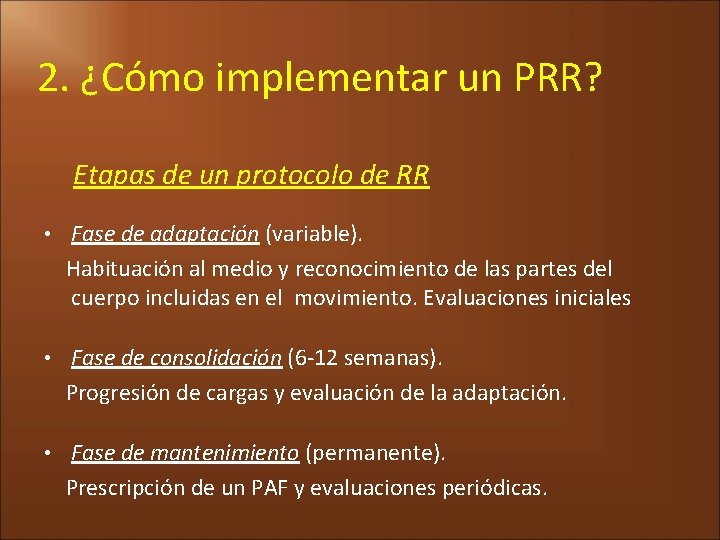 2. ¿Cómo implementar un PRR?

Etapas de un protocolo de RR

• Fase de adaptación (variable).
Habituación al medio y reconocimiento de las partes del cuerpo incluidas en el movimiento. Evaluaciones iniciales

• Fase de consolidación (6-12 semanas).
Progresión de cargas y evaluación de la adaptación.

• Fase de mantenimiento (permanente).
Prescripción de un PAF y evaluaciones periódicas.